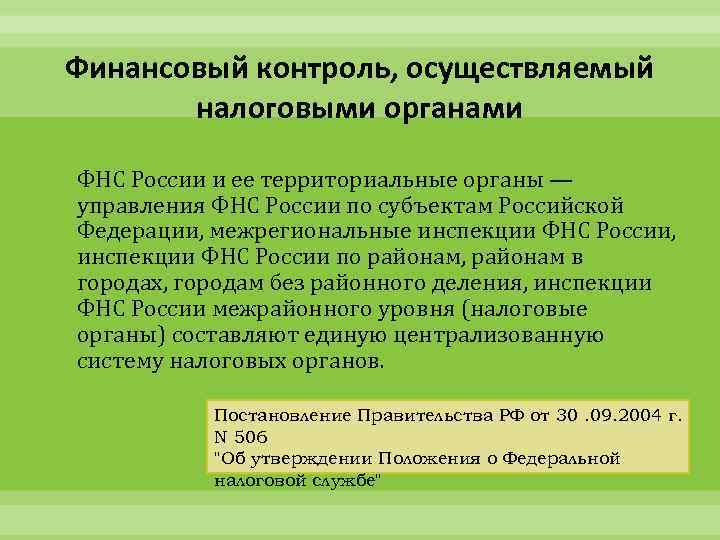 Финансовый контроль, осуществляемый налоговыми органами

ФНС России и ее территориальные органы — управления ФНС России по субъектам Российской Федерации, межрегиональные инспекции ФНС России, инспекции ФНС России по районам, районам в городах, городам без районного деления, инспекции ФНС России межрайонного уровня (налоговые органы) составляют единую централизованную систему налоговых органов.

Постановление Правительства РФ от 30 .09.2004 г. N 506
"Об утверждении Положения о Федеральной налоговой службе"